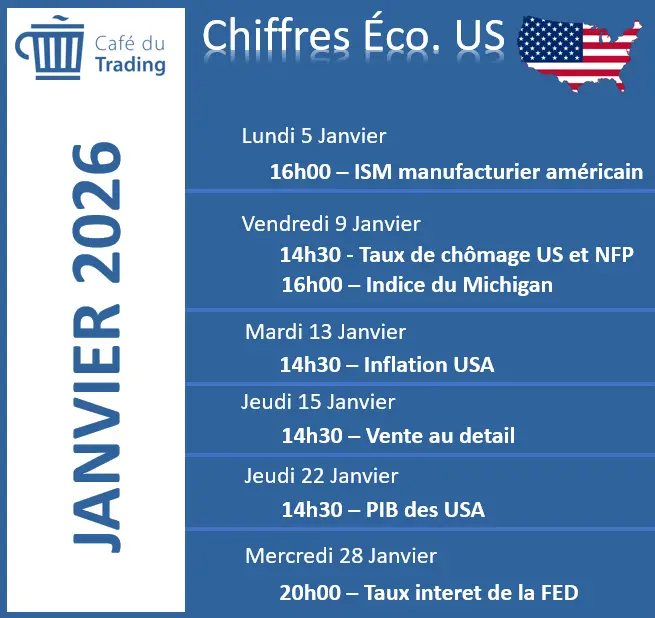 Café du Trading

JANVIER 2026

Chiffres Éco. US

Lundi 5 Janvier

16h00 – ISM manufacturier américain

Vendredi 9 Janvier

14h30 - Taux de chômage US et NFP

16h00 – Indice du Michigan

Mardi 13 Janvier

14h30 – Inflation USA

Jeudi 15 Janvier

14h30 – Vente au detail

Jeudi 22 Janvier

14h30 – PIB des USA

Mercredi 28 Janvier

20h00 – Taux interet de la FED